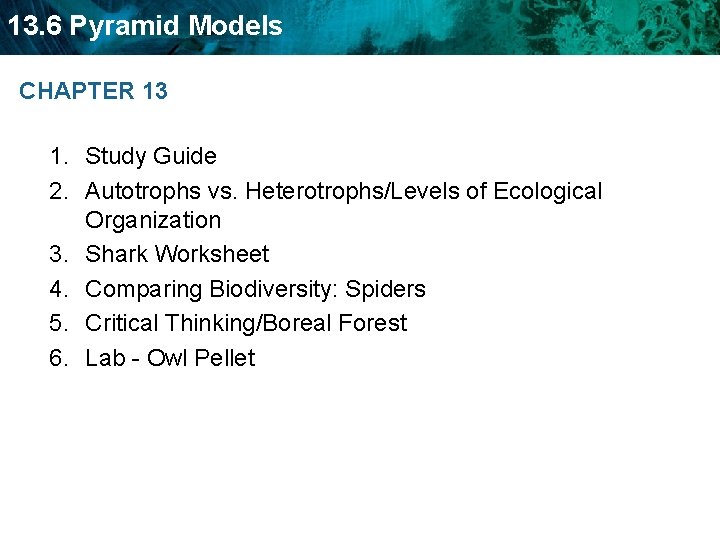 13.6 Pyramid Models

CHAPTER 13

1. Study Guide
2. Autotrophs vs. Heterotrophs/Levels of Ecological Organization
3. Shark Worksheet
4. Comparing Biodiversity: Spiders
5. Critical Thinking/Boreal Forest
6. Lab - Owl Pellet